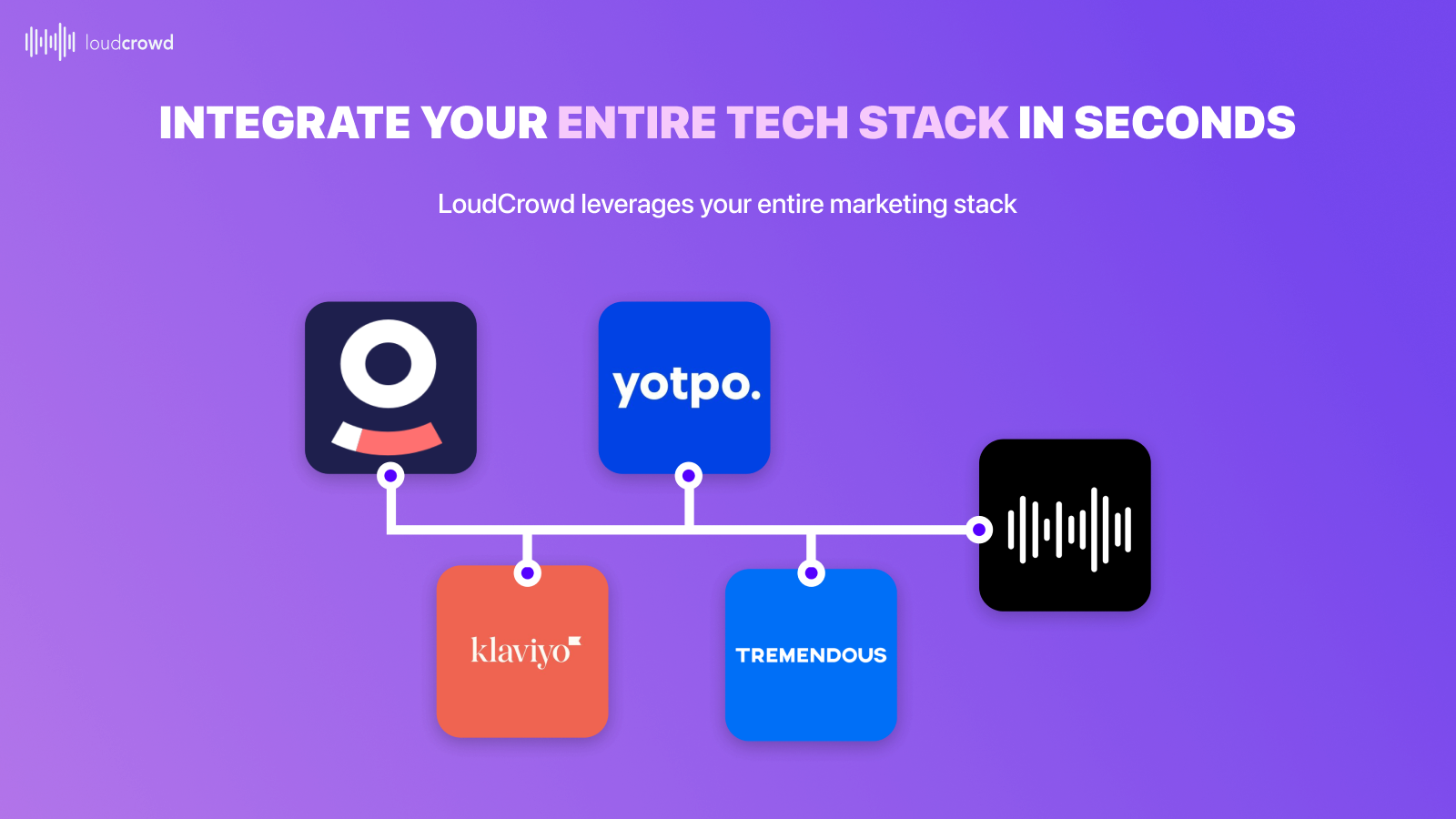 loudcrowd

INTEGRATE YOUR ENTIRE TECH STACK IN SECONDS

LoudCrowd leverages your entire marketing stack

yotpo.

klaviyo

TREMENDOUS